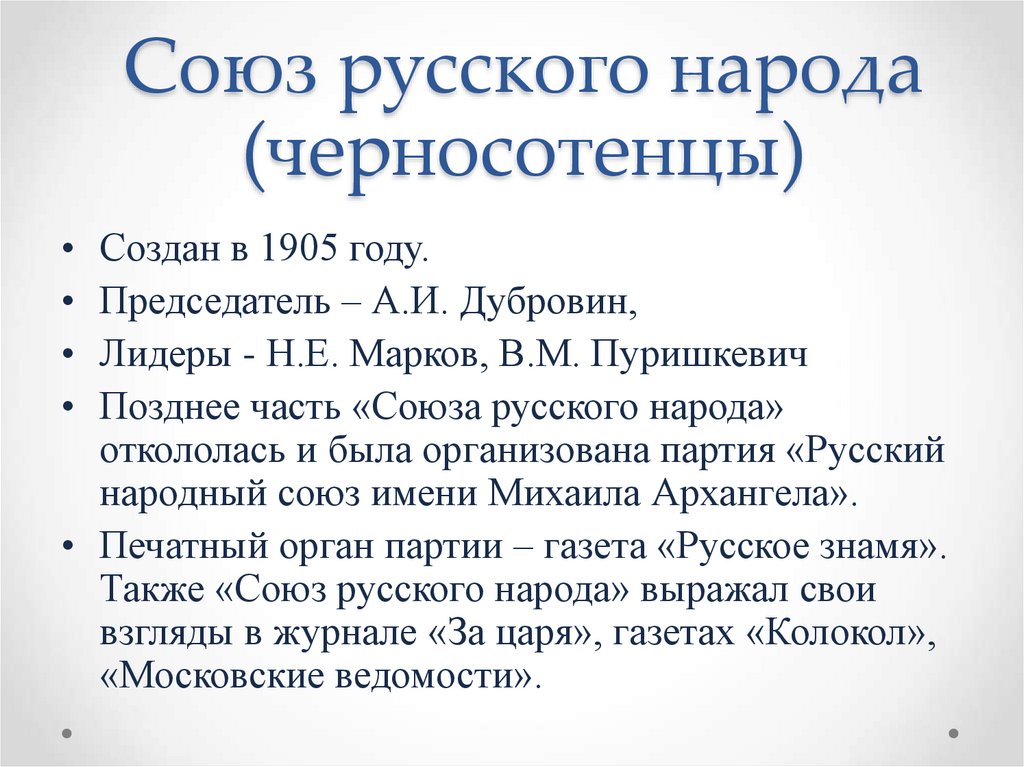 Союз русского народа (черносотенцы)

• Создан в 1905 году.
• Председатель – А.И. Дубровин,
• Лидеры - Н.Е. Марков, В.М. Пуришкевич
• Позднее часть «Союза русского народа» откололась и была организована партия «Русский народный союз имени Михаила Архангела».
• Печатный орган партии – газета «Русское знамя». Также «Союз русского народа» выражал свои взгляды в журнале «За царя», газетах «Колокол», «Московские ведомости».